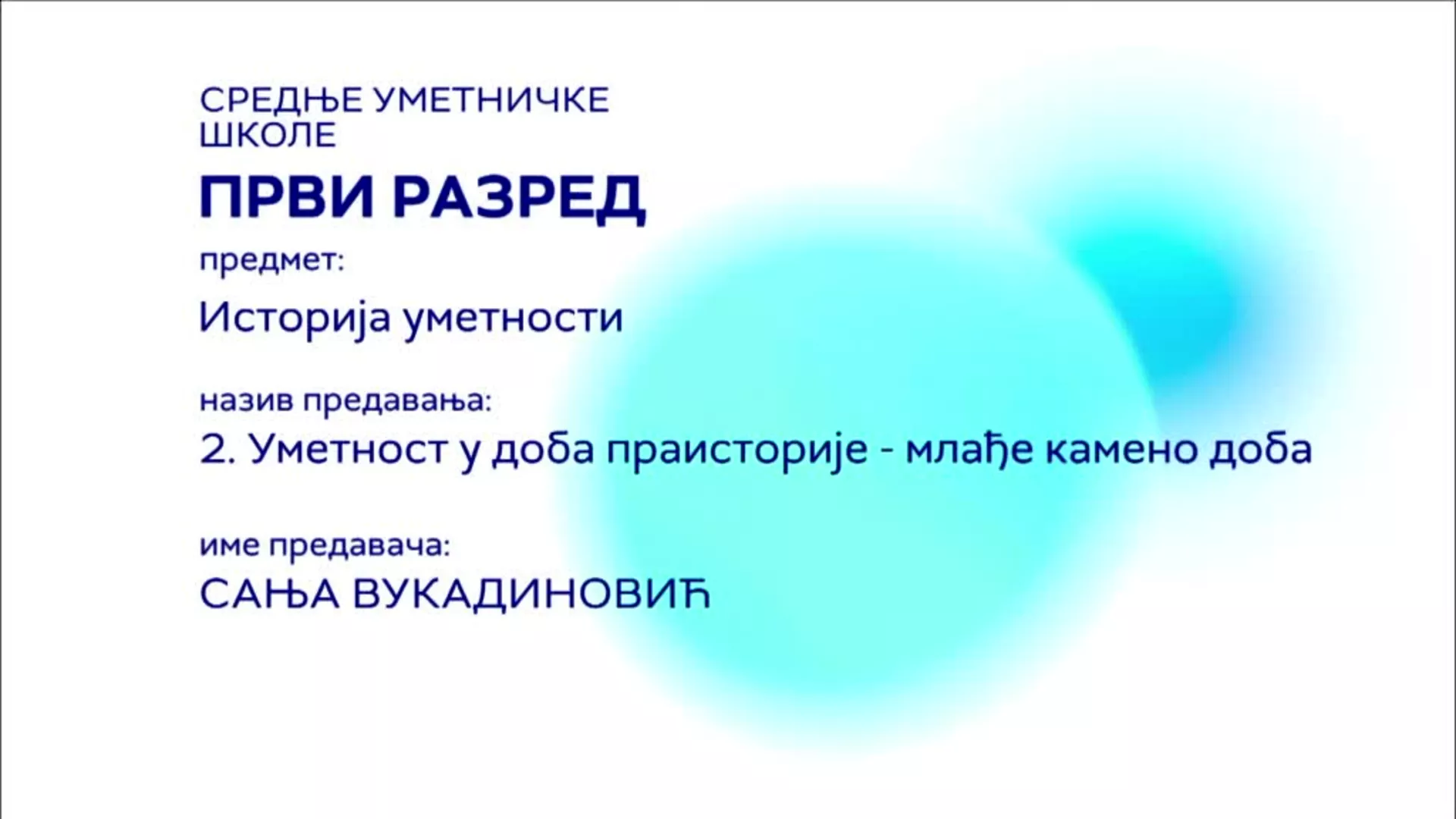 СРЕДЊЕ УМЕТНИЧКЕ ШКОЛЕ

ПРВИ РАЗРЕД

предмет:

Историја уметности

назив предавања:

2. Уметност у доба праисторије - млађе камено доба

име предавача:

САЊА ВУКАДИНОВИЋ